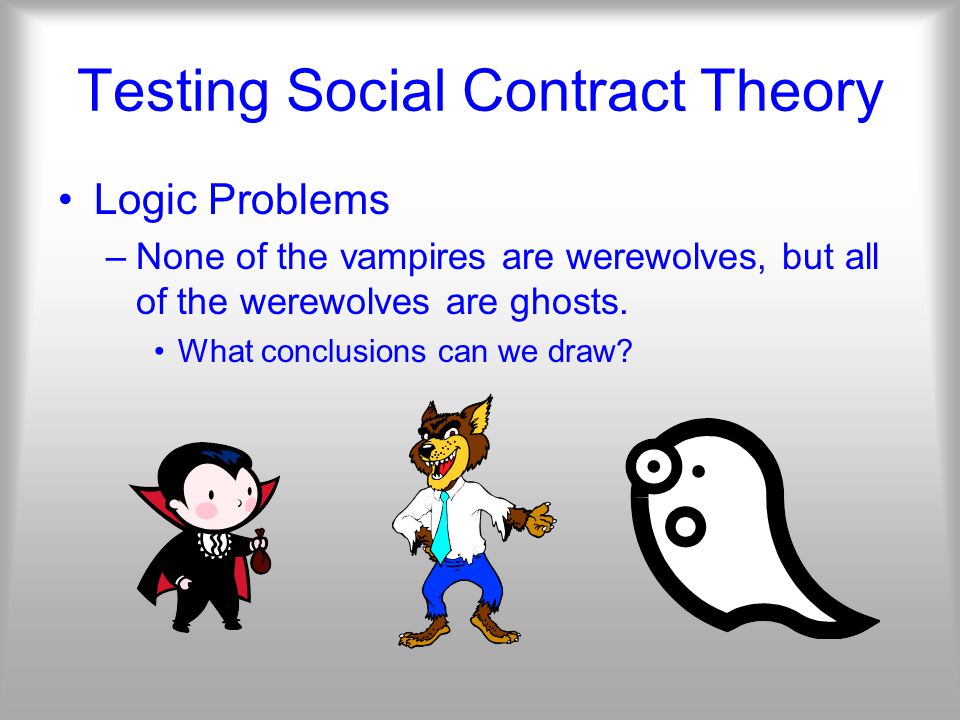 Testing Social Contract Theory

• Logic Problems
– None of the vampires are werewolves, but all of the werewolves are ghosts.
• What conclusions can we draw?